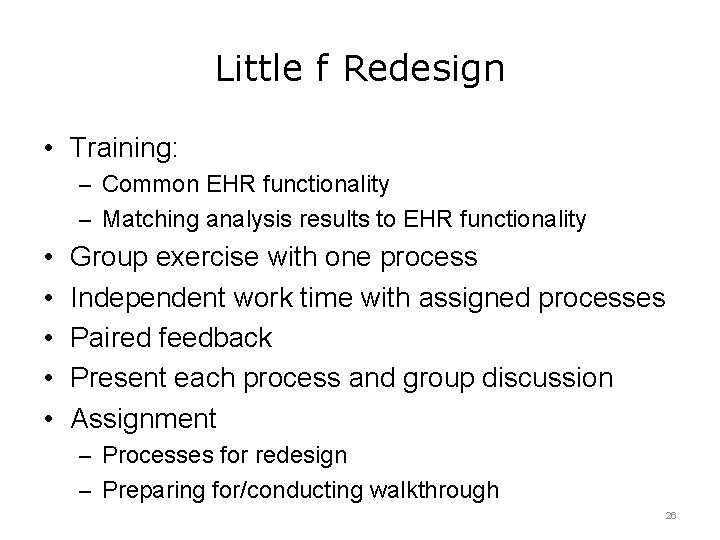 Little f Redesign

• Training:
– Common EHR functionality
– Matching analysis results to EHR functionality
• Group exercise with one process
• Independent work time with assigned processes
• Paired feedback
• Present each process and group discussion
• Assignment
– Processes for redesign
– Preparing for/conducting walkthrough

26